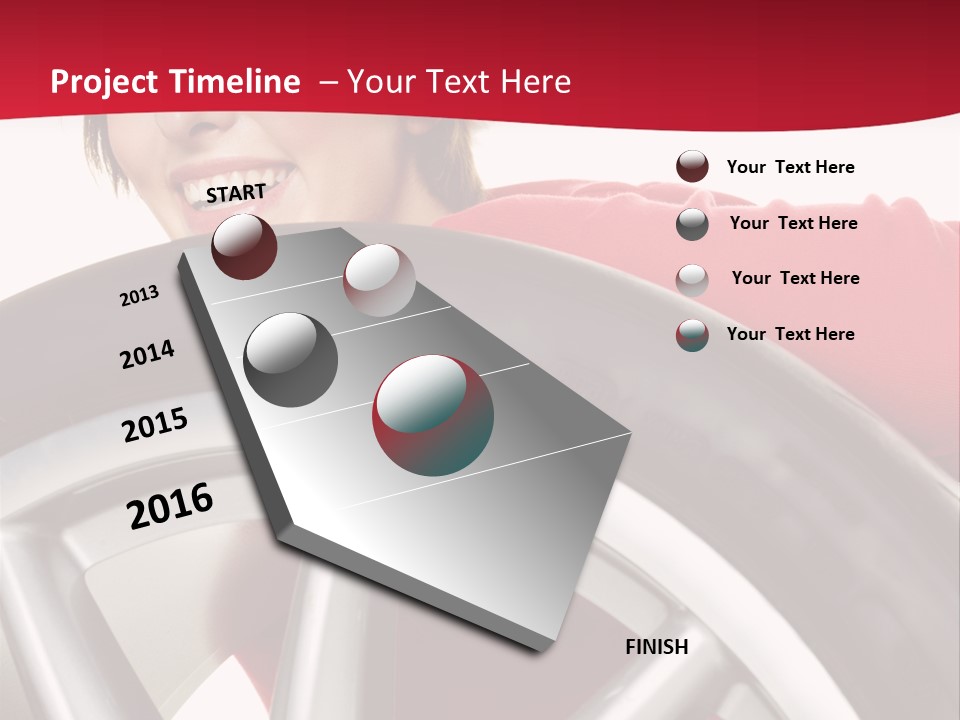 Project Timeline – Your Text Here

START

2013

2014

2015

2016

FINISH

Your Text Here

Your Text Here

Your Text Here

Your Text Here